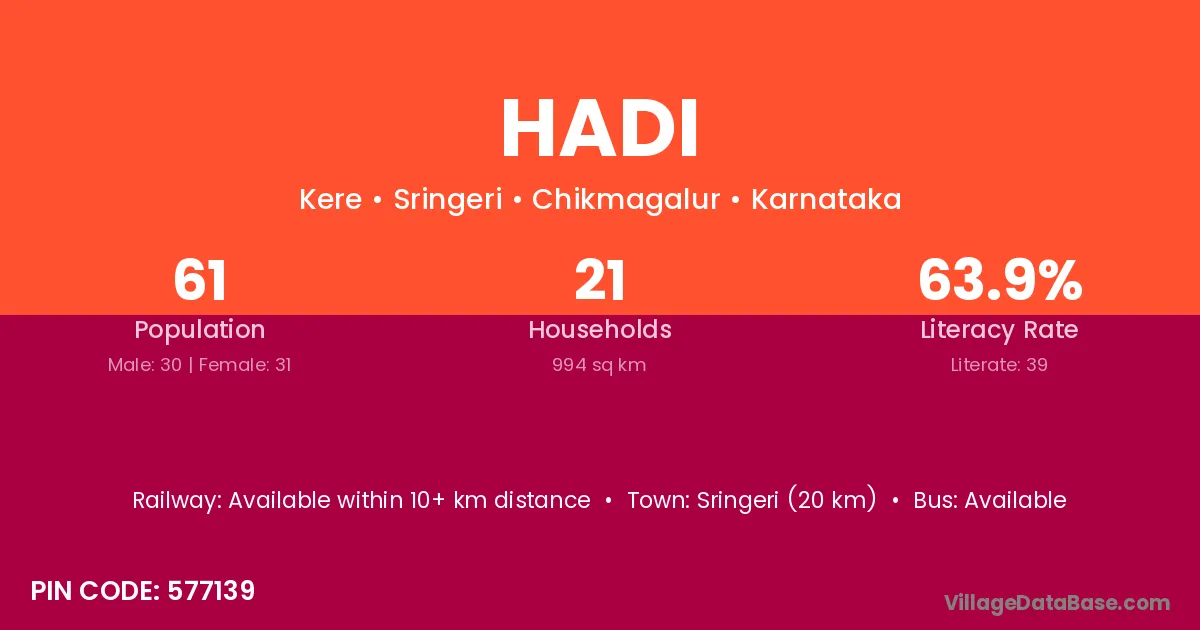 HADI

Kere • Sringeri • Chikmagalur • Karnataka

61
Population
Male: 30 | Female: 31

21
Households
994 sq km

63.9%
Literacy Rate
Literate: 39

Railway: Available within 10+ km distance • Town: Sringeri (20 km) • Bus: Available

PIN CODE: 577139

VillageDataBase.com